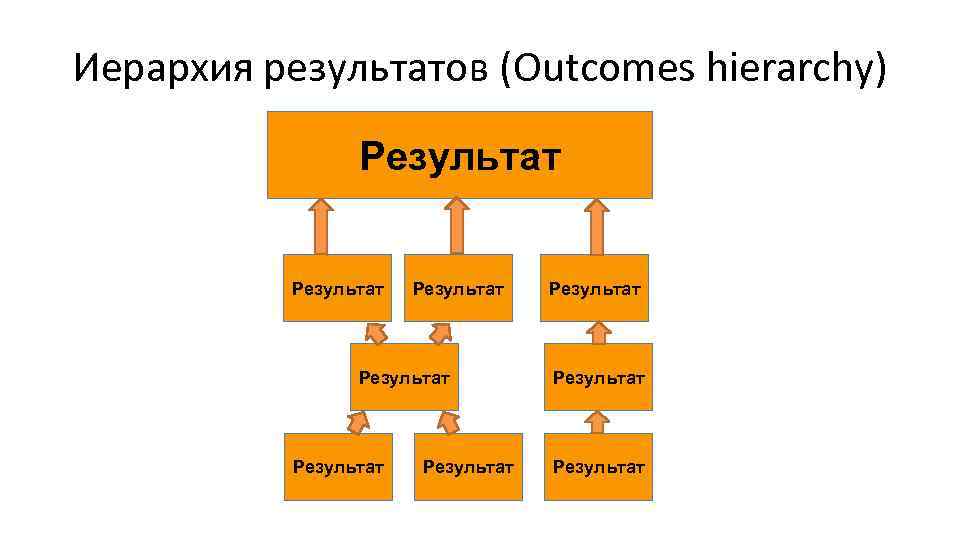 Иерархия результатов (Outcomes hierarchy)

Результат

Результат

Результат

Результат

Результат

Результат

Результат

Результат

Результат